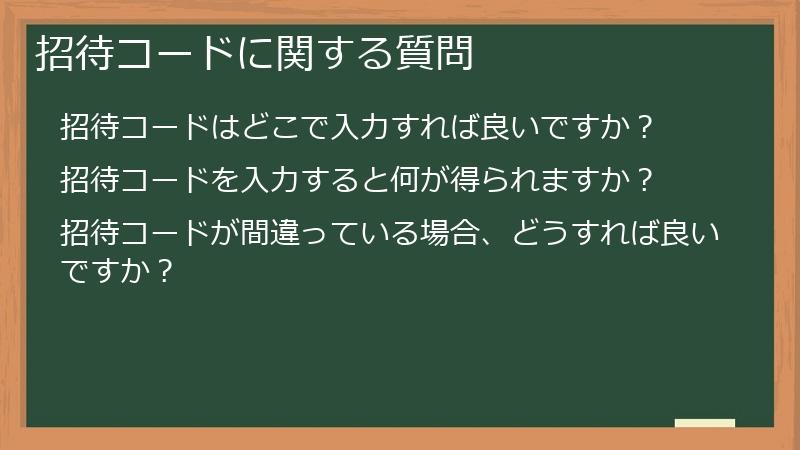 招待コードに関する質問

招待コードはどこで入力すれば良いですか？

招待コードを入力すると何が得られますか？

招待コードが間違っている場合、どうすれば良いですか？